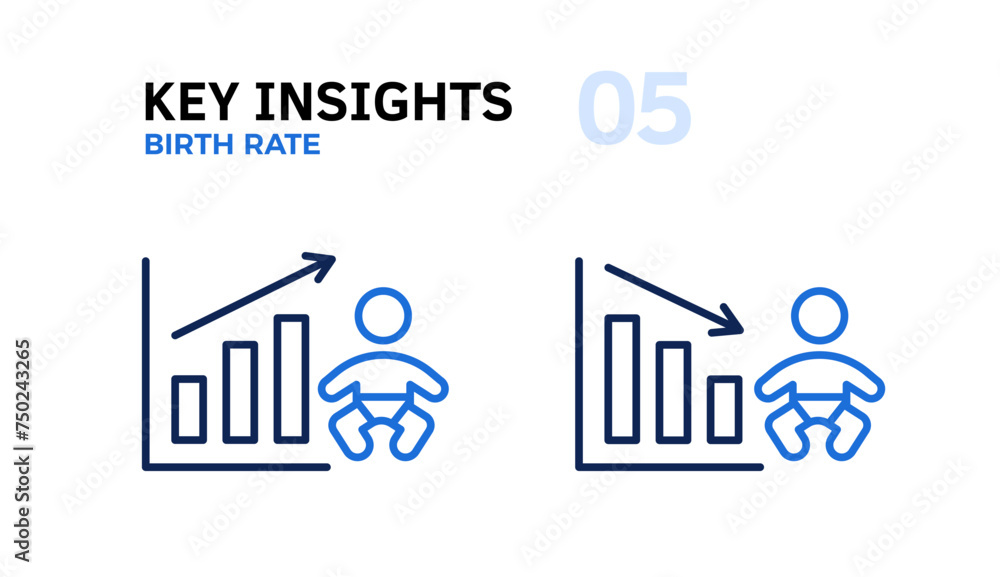 KEY INSIGHTS
BIRTH RATE

05

Adobe Stock | #750243265